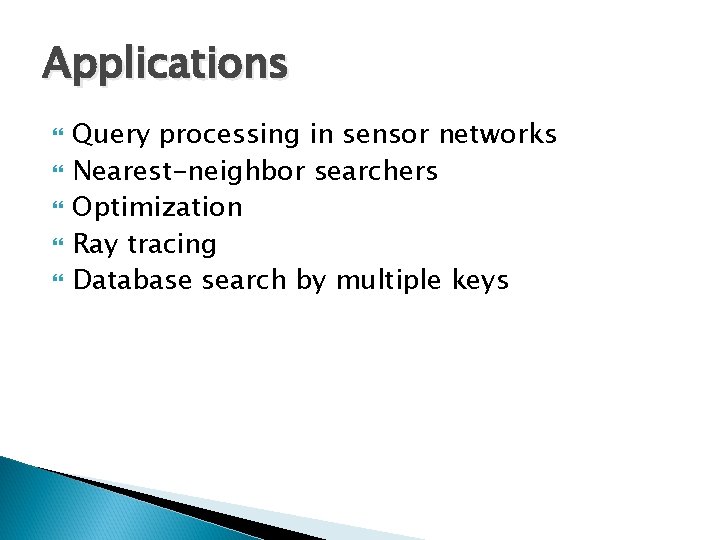 Applications

Query processing in sensor networks
Nearest-neighbor searchers
Optimization
Ray tracing
Database search by multiple keys